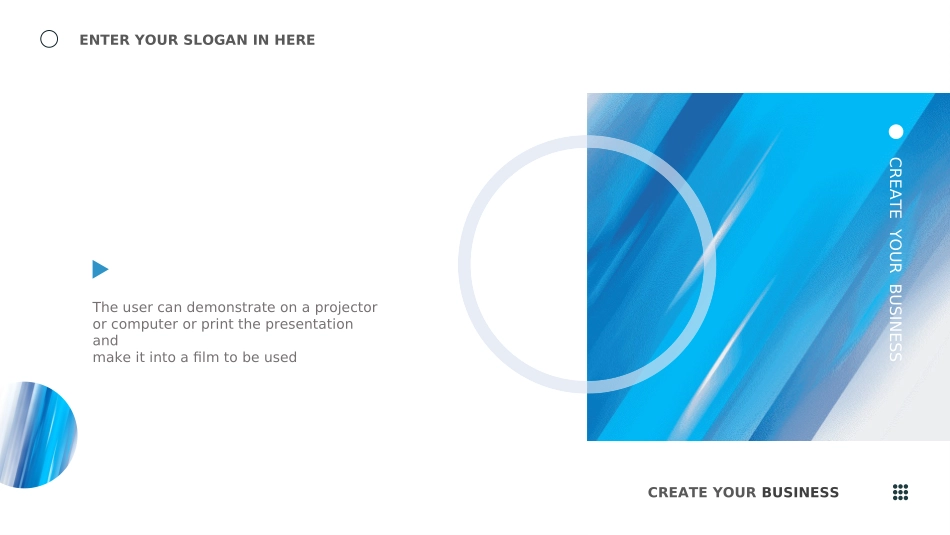 ENTER YOUR SLOGAN IN HERE

The user can demonstrate on a projector or computer or print the presentation and
make it into a film to be used

CREATE YOUR BUSINESS

CREATE YOUR BUSINESS